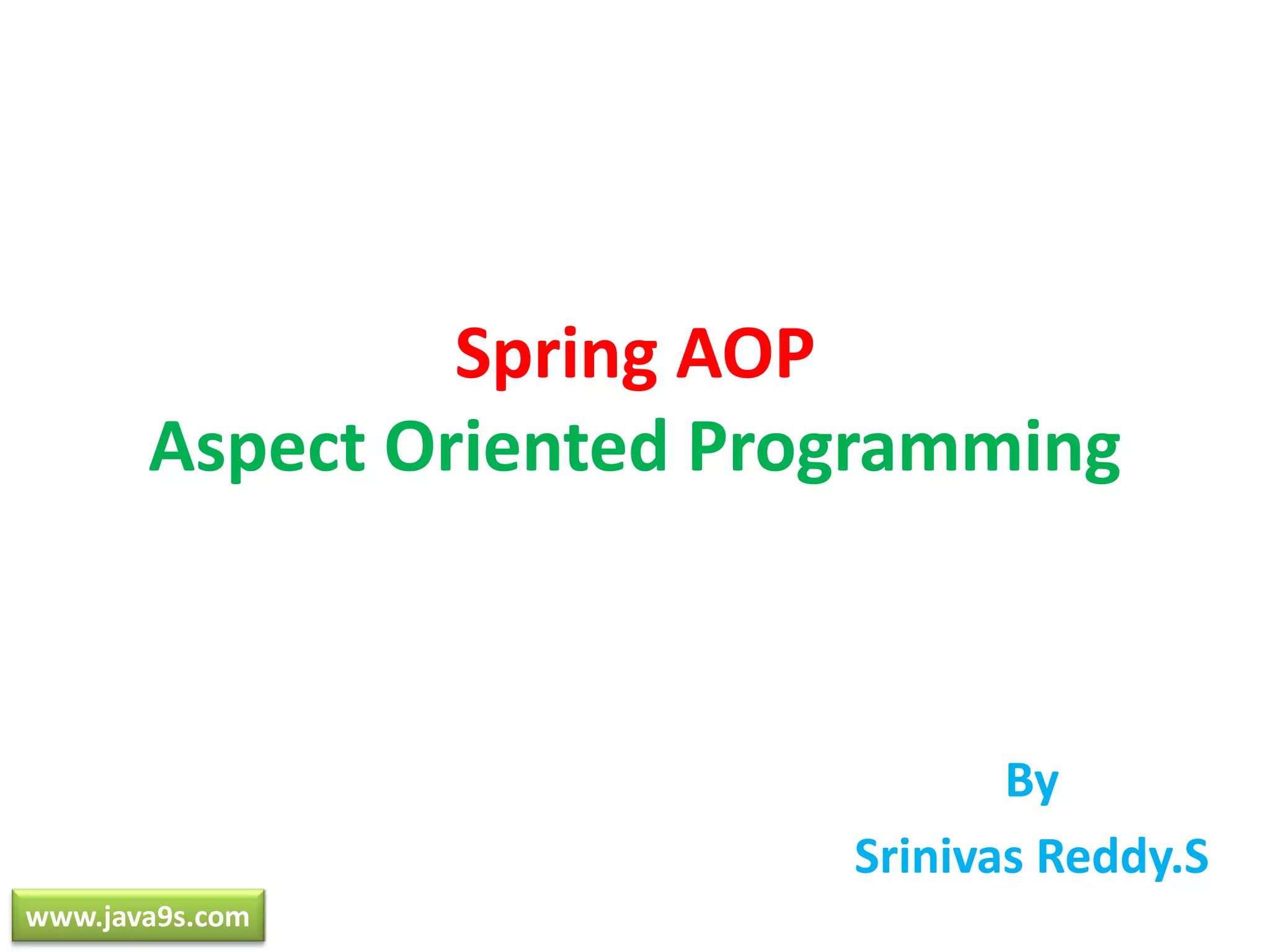 Spring AOP
Aspect Oriented Programming

By
Srinivas Reddy.S

www.java9s.com